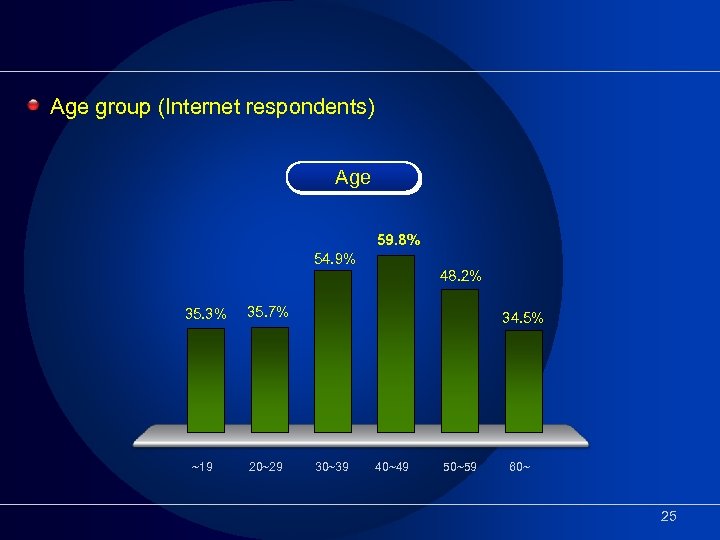 Age group (Internet respondents)

Age

35.3% 35.7% 54.9% 59.8% 48.2% 34.5%

~19 20~29 30~39 40~49 50~59 60~

25